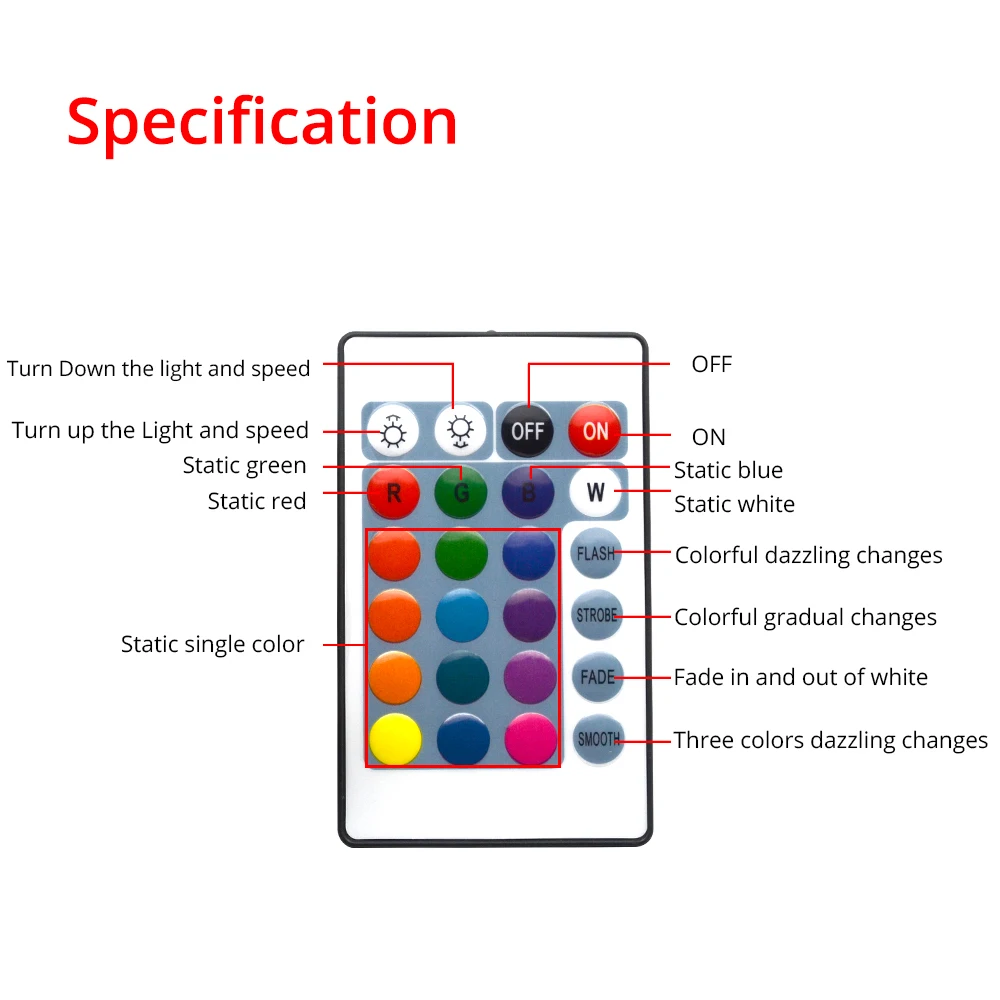 Specification

Turn Down the light and speed
Turn up the Light and speed
Static green
Static red
Static single color

OFF
ON
Static blue
Static white
Colorful dazzling changes
Colorful gradual changes
Fade in and out of white
Three colors dazzling changes

OFF
ON
R
G
B
W
FLASH
STROBE
FADE
SMOOTH